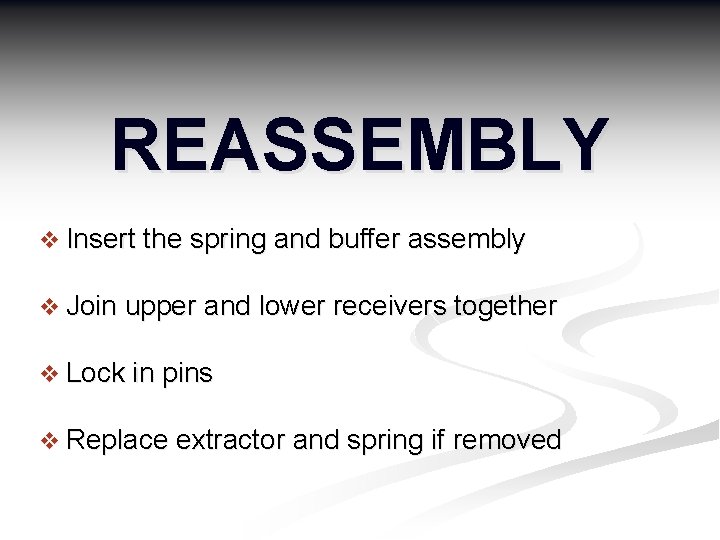 REASSEMBLY

❖ Insert the spring and buffer assembly

❖ Join upper and lower receivers together

❖ Lock in pins

❖ Replace extractor and spring if removed